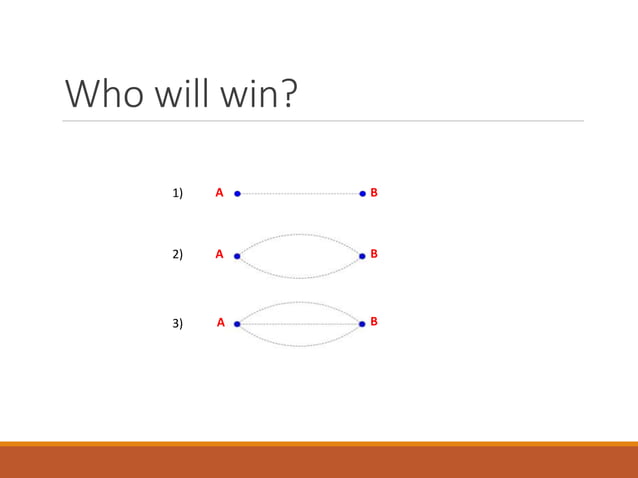 Who will win?

1) A B

2) A B

3) A B